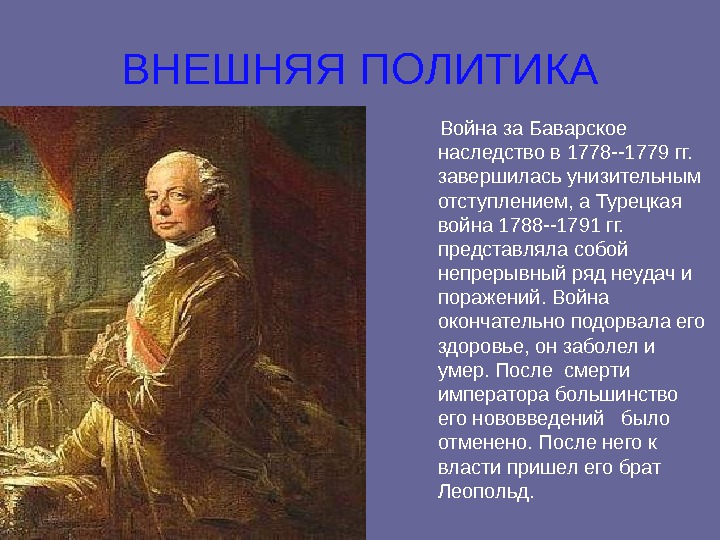 ВНЕШНЯЯ ПОЛИТИКА

Война за Баварское наследство в 1778--1779 гг. завершилась унизительным отступлением, а Турецкая война 1788--1791 гг. представляла собой непрерывный ряд неудач и поражений. Война окончательно подорвала его здоровье, он заболел и умер. После смерти императора большинство его нововведений было отменено. После него к власти пришел его брат Леопольд.